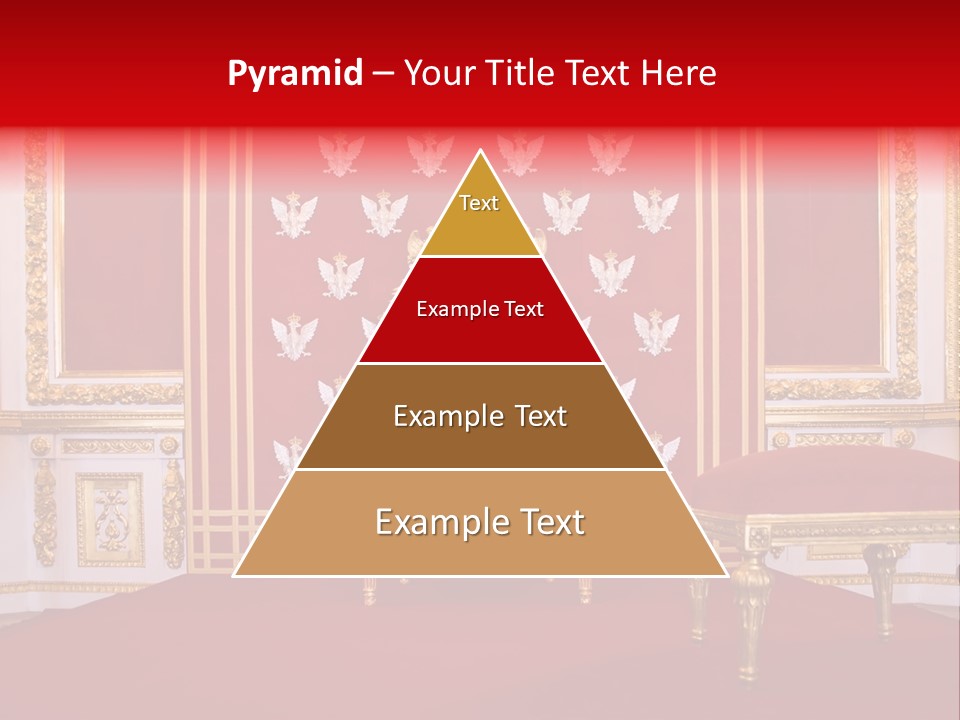 Pyramid – Your Title Text Here

Text

Example Text

Example Text

Example Text